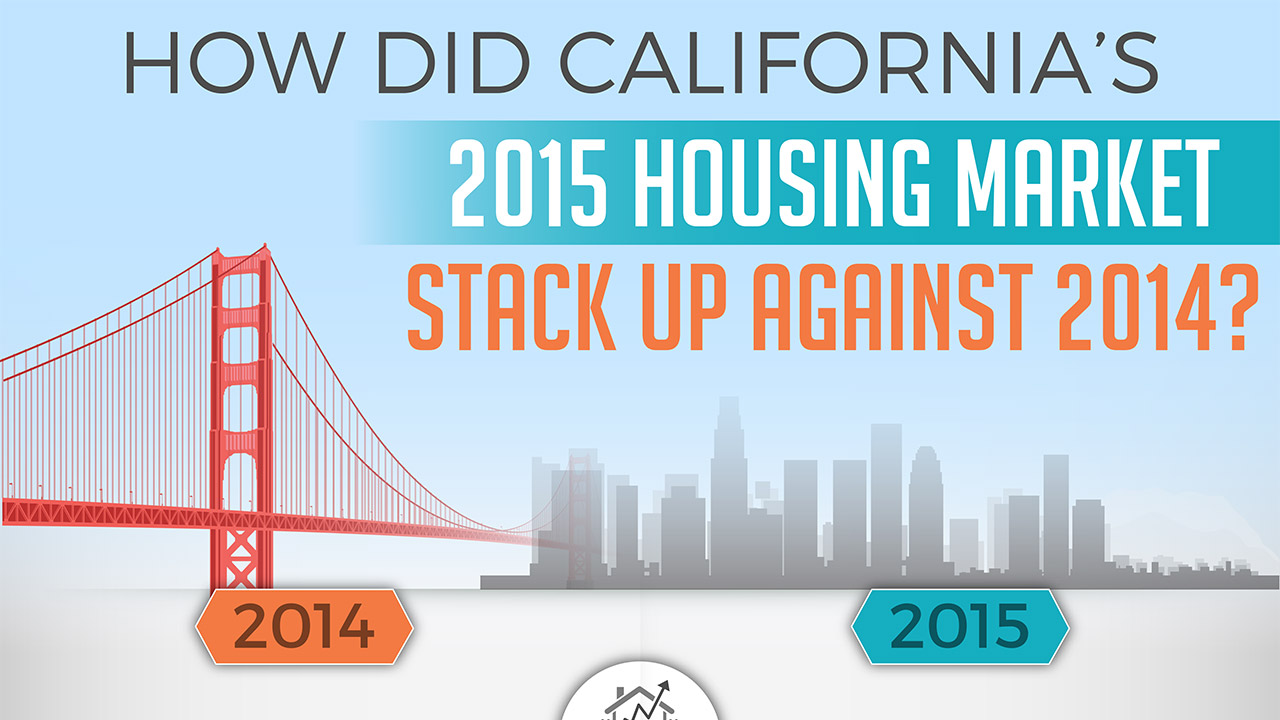 HOW DID CALIFORNIA'S
2015 HOUSING MARKET
STACK UP AGAINST 2014?

2014

2015